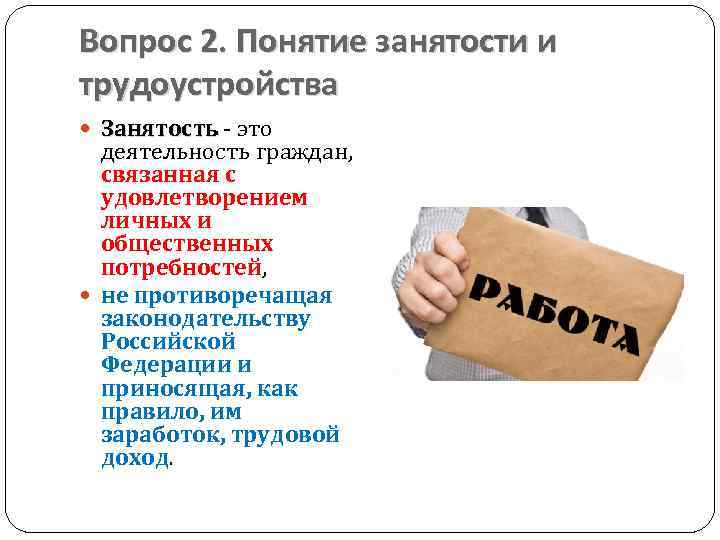 Вопрос 2. Понятие занятости и трудоустройства

Занятость - это деятельность граждан, связанная с удовлетворением личных и общественных потребностей,

не противоречащая законодательству Российской Федерации и приносящая, как правило, им заработок, трудовой доход.

РАБОТА